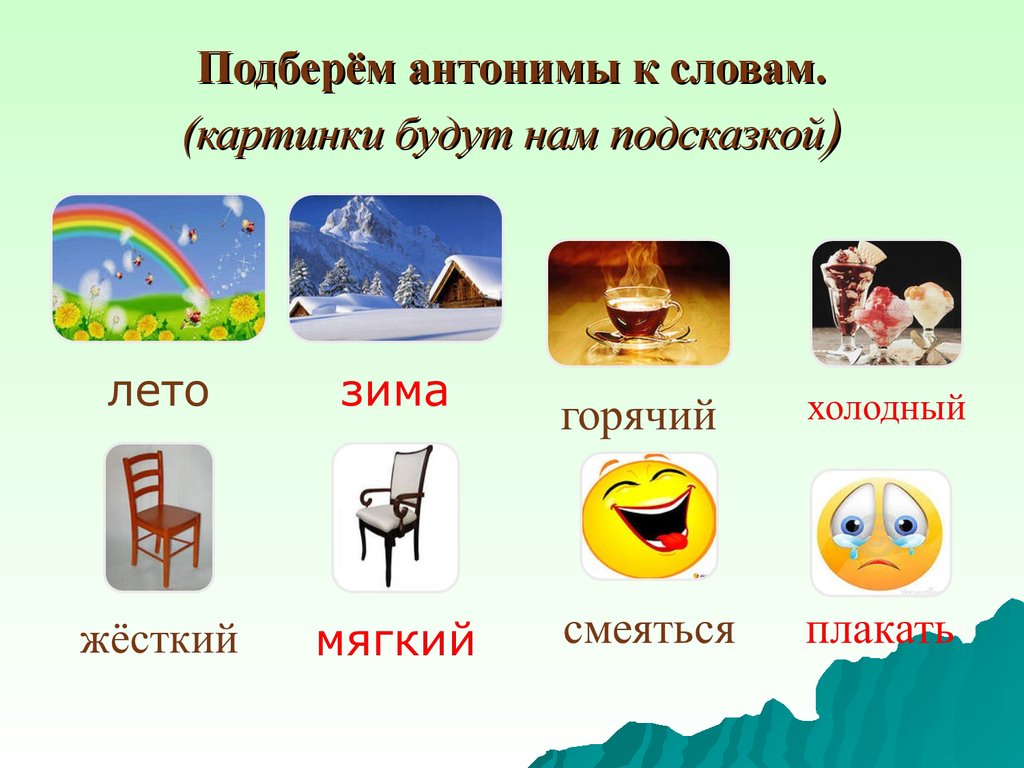 Подберём антонимы к словам.
(картинки будут нам подсказкой)

лето

зима

горячий

холодный

жёсткий

мягкий

смеяться

плакать